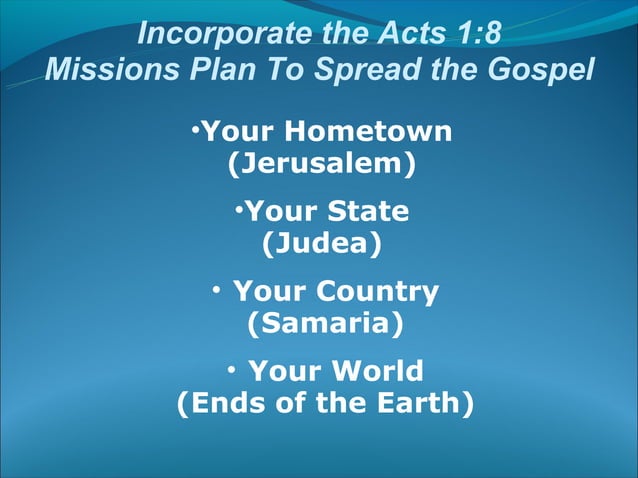 Incorporate the Acts 1:8 Missions Plan To Spread the Gospel

•Your Hometown (Jerusalem)

•Your State (Judea)

• Your Country (Samaria)

• Your World (Ends of the Earth)